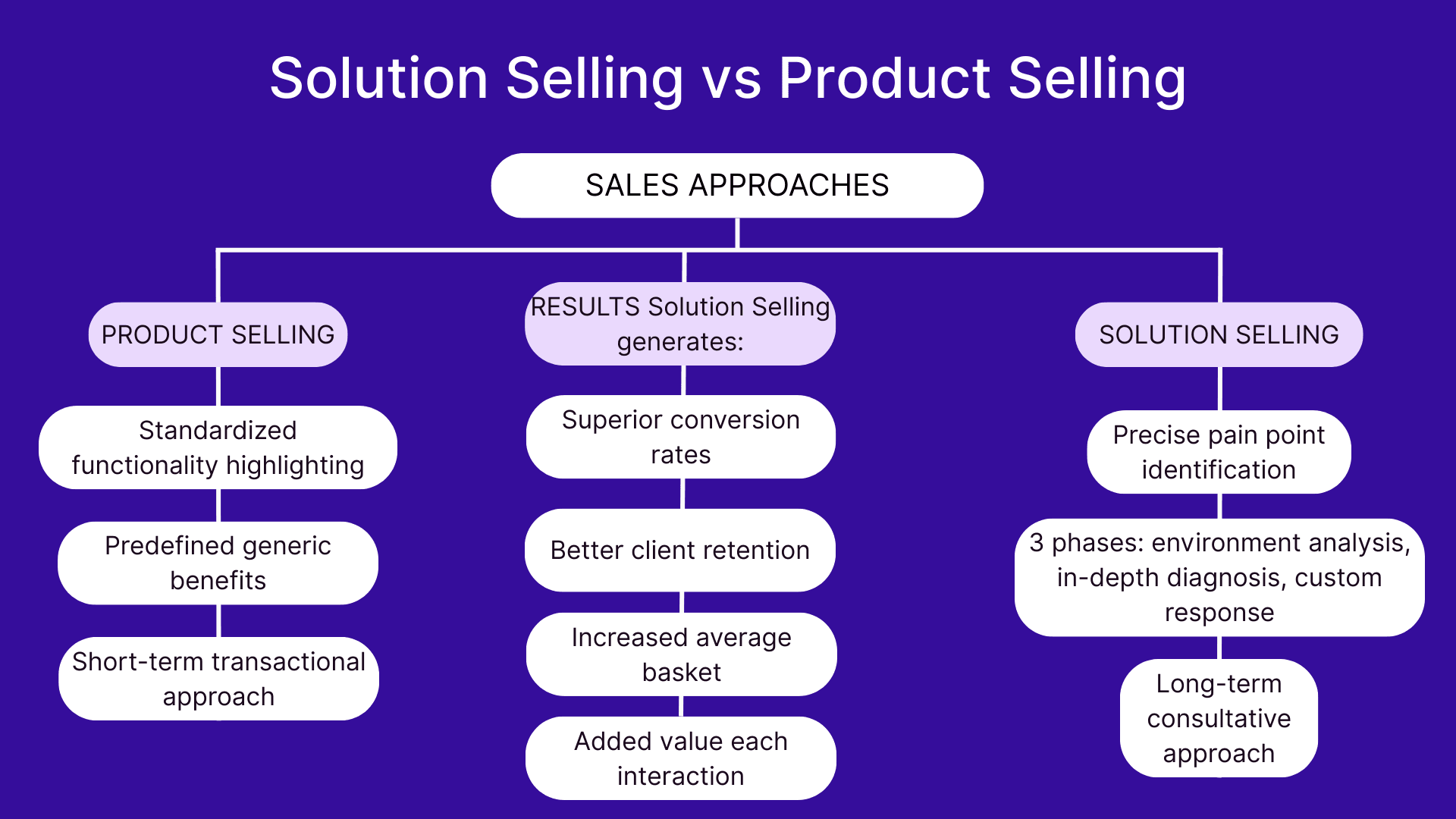 Solution Selling vs Product Selling

SALES APPROACHES

PRODUCT SELLING

Standardized functionality highlighting

Predefined generic benefits

Short-term transactional approach

RESULTS Solution Selling generates:

Superior conversion rates

Better client retention

Increased average basket

Added value each interaction

SOLUTION SELLING

Precise pain point identification

3 phases: environment analysis, in-depth diagnosis, custom response

Long-term consultative approach